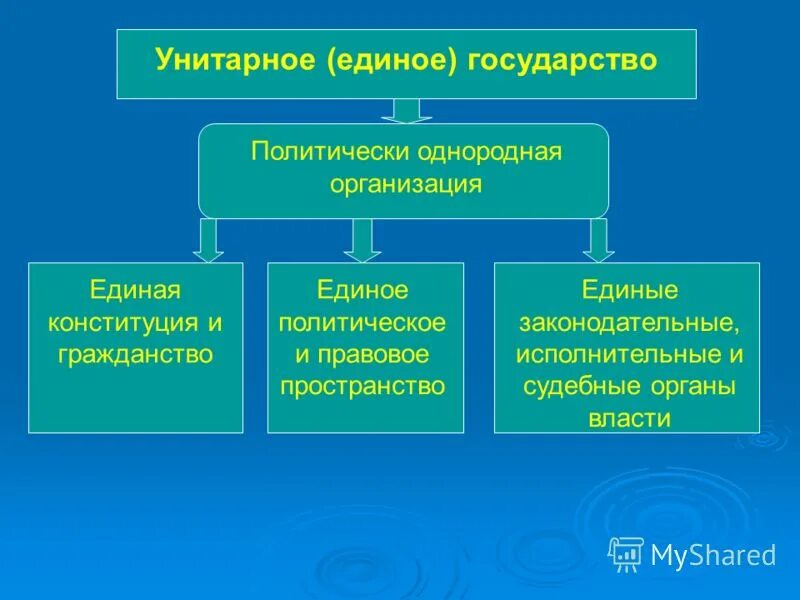 Унитарное (единое) государство

Политически однородная организация

Единая конституция и гражданство

Единое политическое и правовое пространство

Единые законодательные, исполнительные и судебные органы власти

MyShared